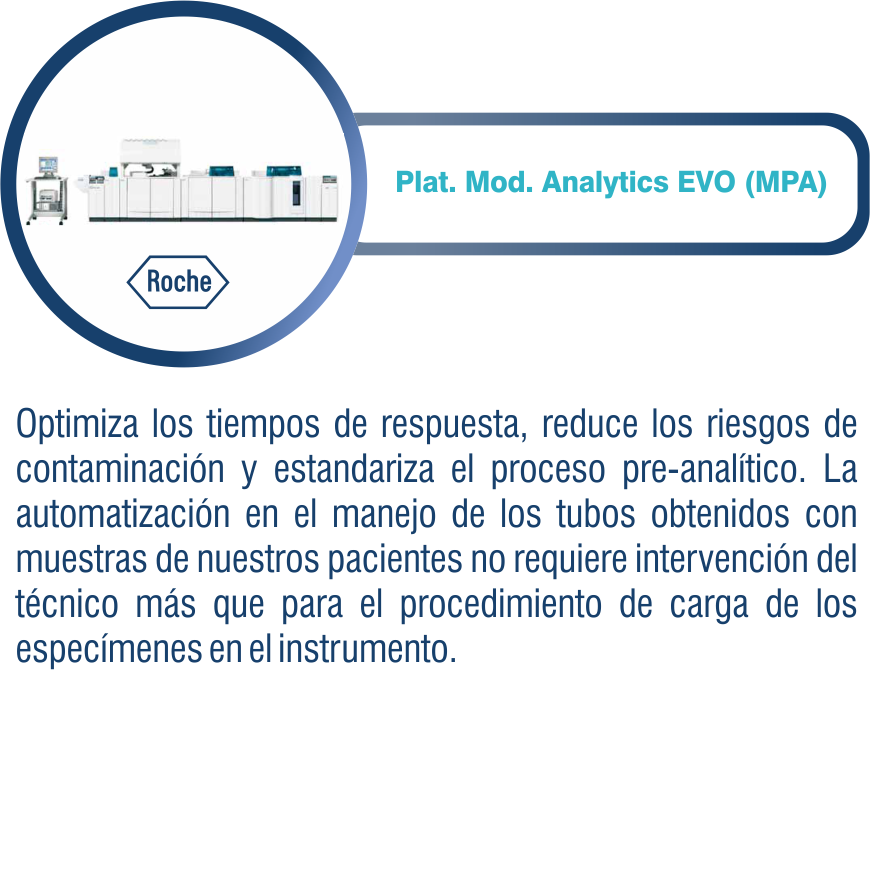 Roche

Plat. Mod. Analytics EVO (MPA)

Optimiza los tiempos de respuesta, reduce los riesgos de contaminación y estandariza el proceso pre-analítico. La automatización en el manejo de los tubos obtenidos con muestras de nuestros pacientes no requiere intervención del técnico más que para el procedimiento de carga de los especímenes en el instrumento.